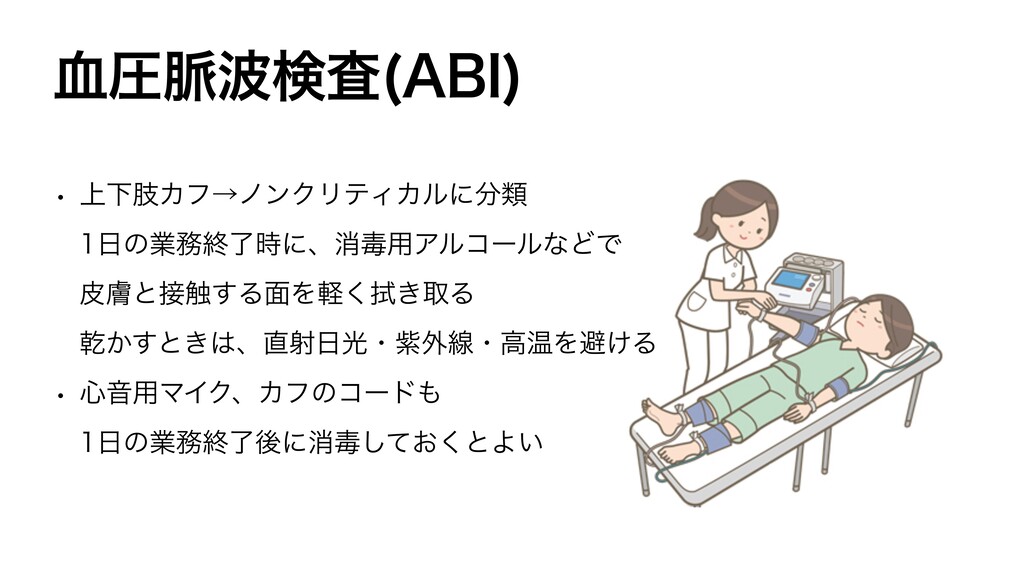 血圧脈波検査(ABI)

• 上下肢カフ→ノンクリティカルに分類
1日の業務終了時に、消毒用アルコールなどで
皮膚と接触する面を軽く拭き取る
乾かすときは、直射日光・紫外線・高温を避ける

• 心音用マイク、カフのコードも
1日の業務終了後に消毒しておくとよい